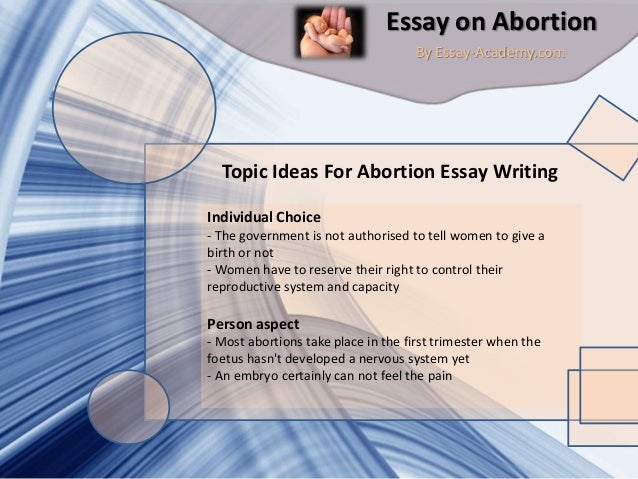 Essay on Abortion
By Essay-Academy.com

Topic Ideas For Abortion Essay Writing

Individual Choice
- The government is not authorised to tell women to give a birth or not
- Women have to reserve their right to control their reproductive system and capacity

Person aspect
- Most abortions take place in the first trimester when the foetus hasn't developed a nervous system yet
- An embryo certainly can not feel the pain